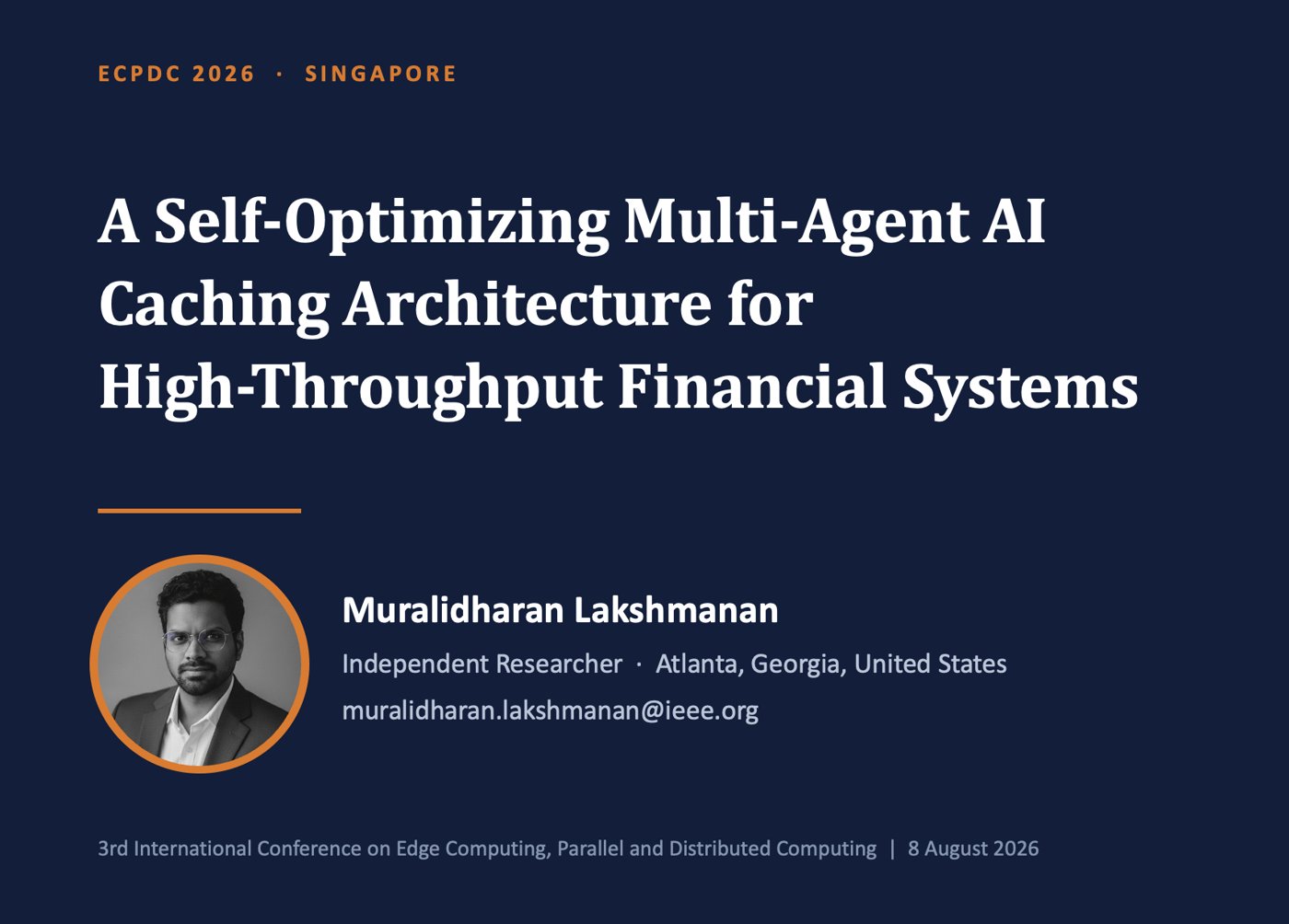 ECPDC 2026 · SINGAPORE

A Self-Optimizing Multi-Agent AI Caching Architecture for High-Throughput Financial Systems

Muralidharan Lakshmanan

Independent Researcher · Atlanta, Georgia, United States

muralidharan.lakshmanan@ieee.org

3rd International Conference on Edge Computing, Parallel and Distributed Computing | 8 August 2026